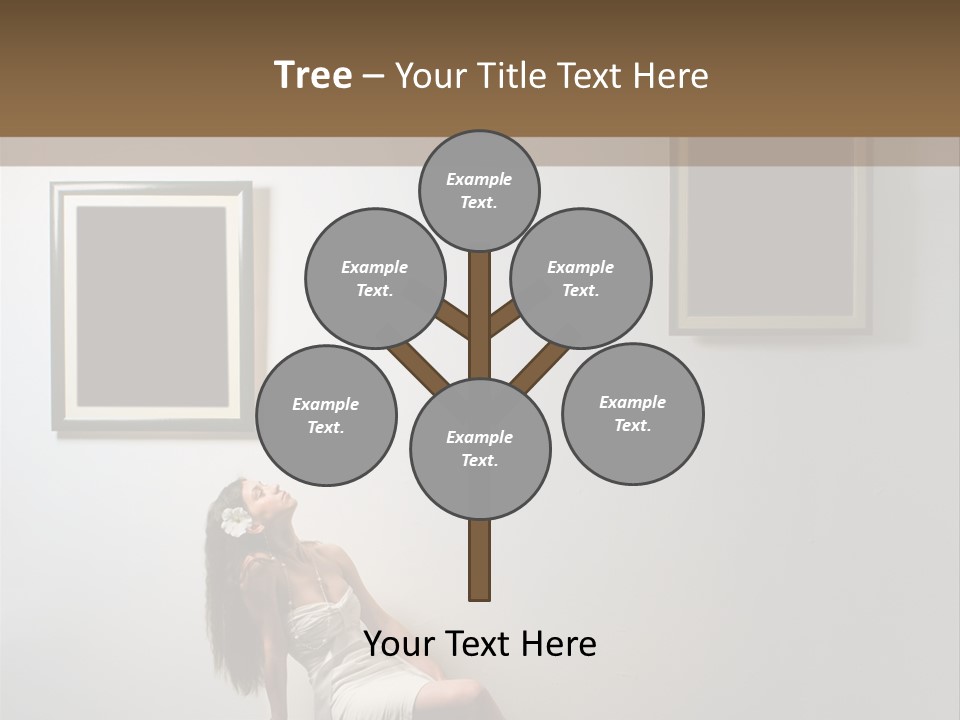 Tree – Your Title Text Here

Example Text.

Example Text.

Example Text.

Example Text.

Example Text.

Example Text.

Your Text Here